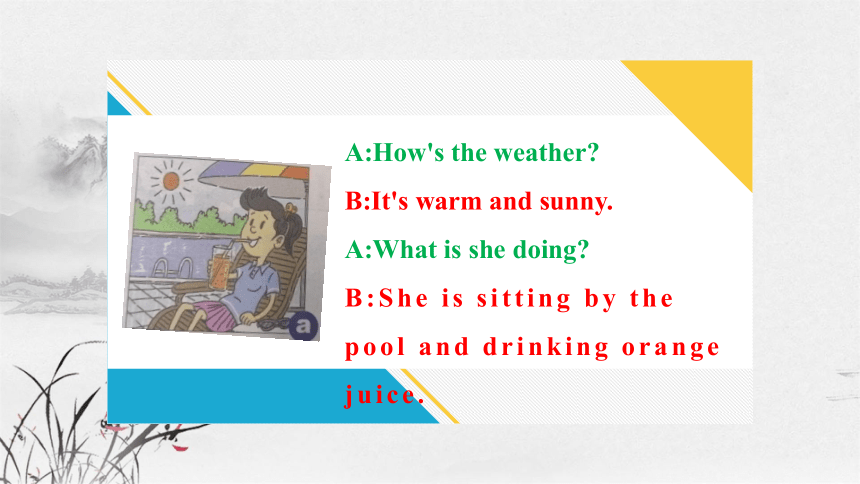 a

A:How's the weather?

B:It's warm and sunny.

A:What is she doing?

B:She is sitting by the pool and drinking orange juice.